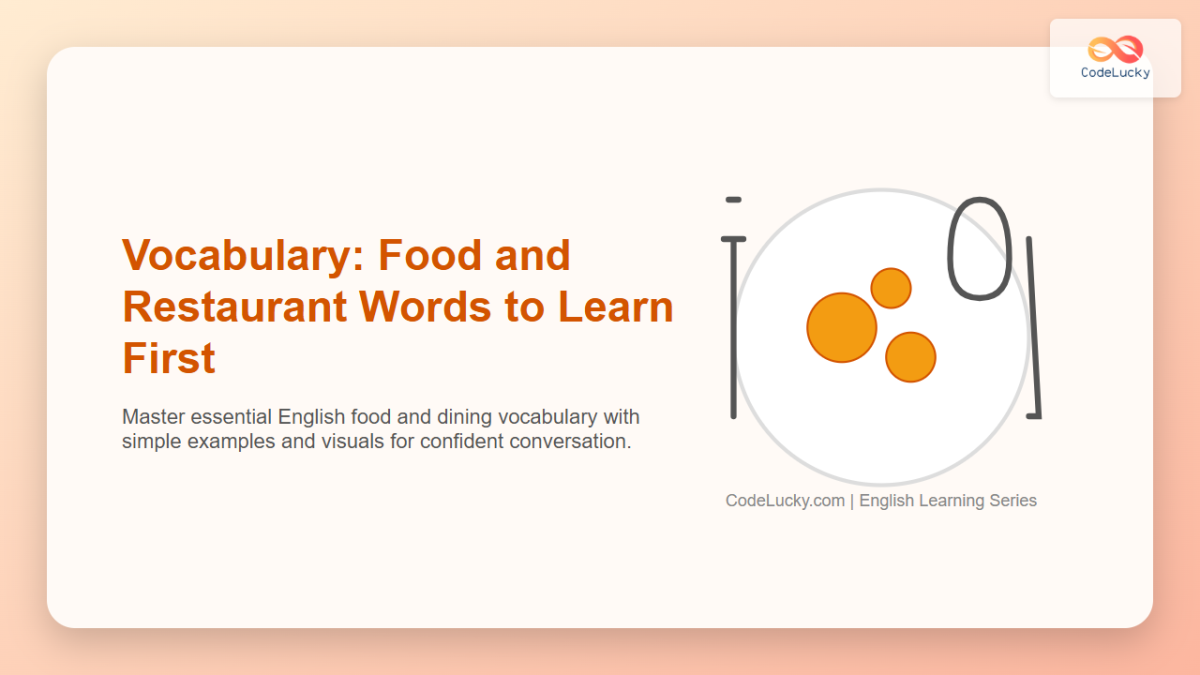 CodeLucky

Vocabulary: Food and Restaurant Words to Learn First

Master essential English food and dining vocabulary with simple examples and visuals for confident conversation.

CodeLucky.com | English Learning Series